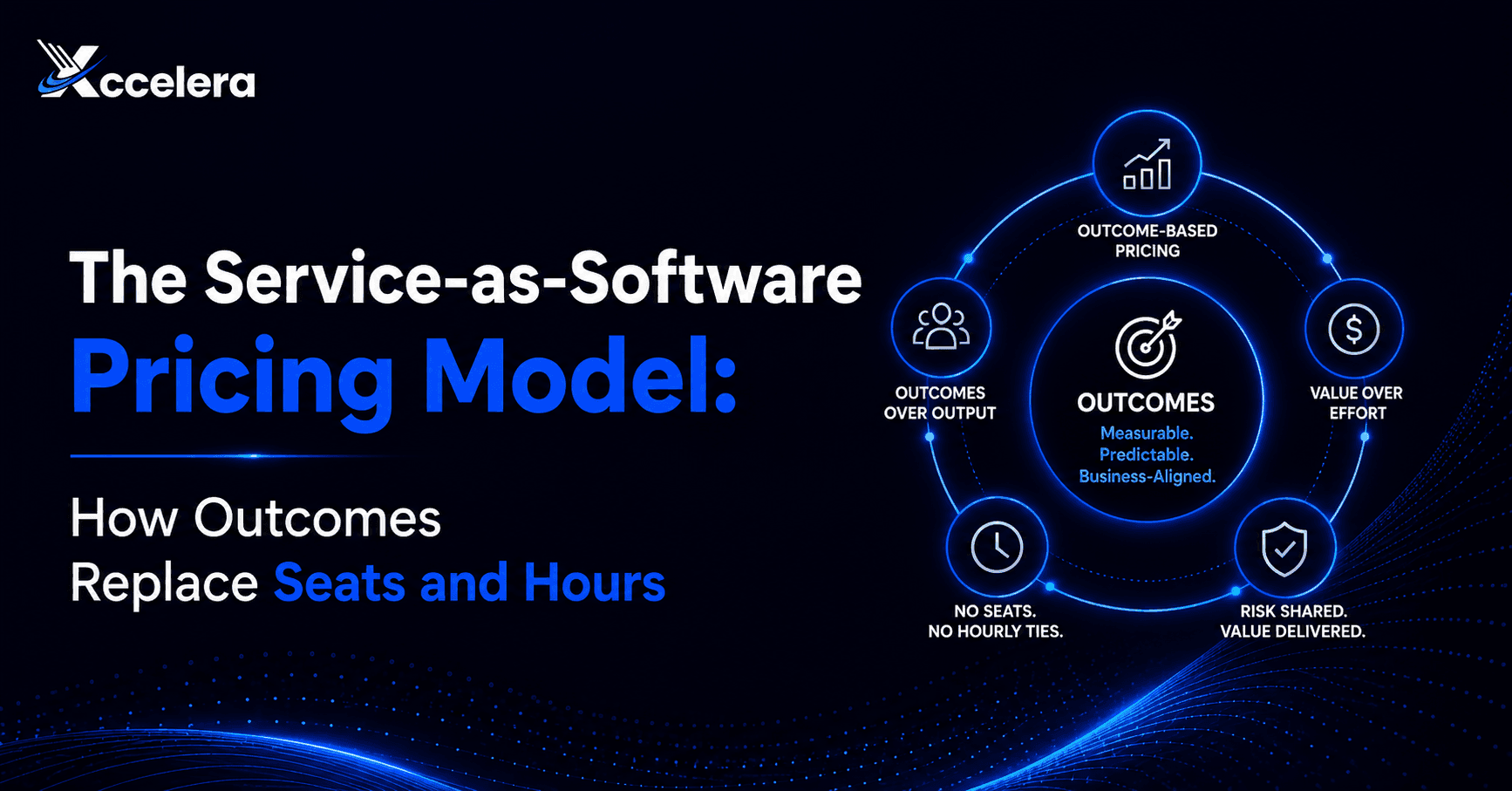 Xccelera

The Service-as-Software Pricing Model:

How Outcomes Replace Seats and Hours

OUTCOME-BASED PRICING

OUTCOMES OVER OUTPUT

OUTCOMES
Measurable.
Predictable.
Business-Aligned.

VALUE OVER EFFORT

NO SEATS.
NO HOURLY TIES.

RISK SHARED.
VALUE DELIVERED.